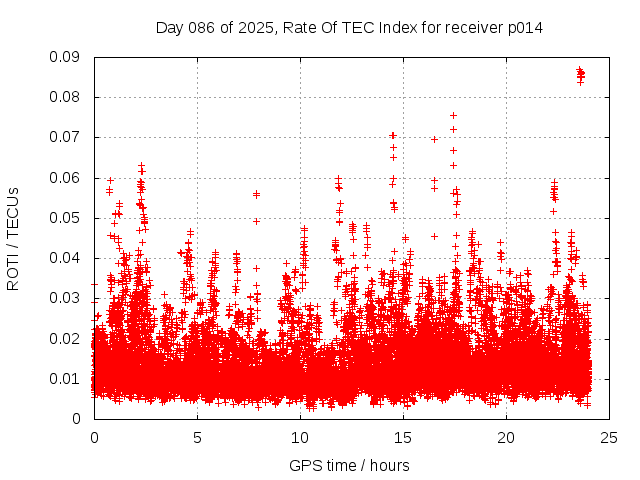 Day 086 of 2025, Rate Of TEC Index for receiver p014

ROTI / TECUs

0.09
0.08
0.07
0.06
0.05
0.04
0.03
0.02
0.01
0

0
5
10
15
20
25

GPS time / hours